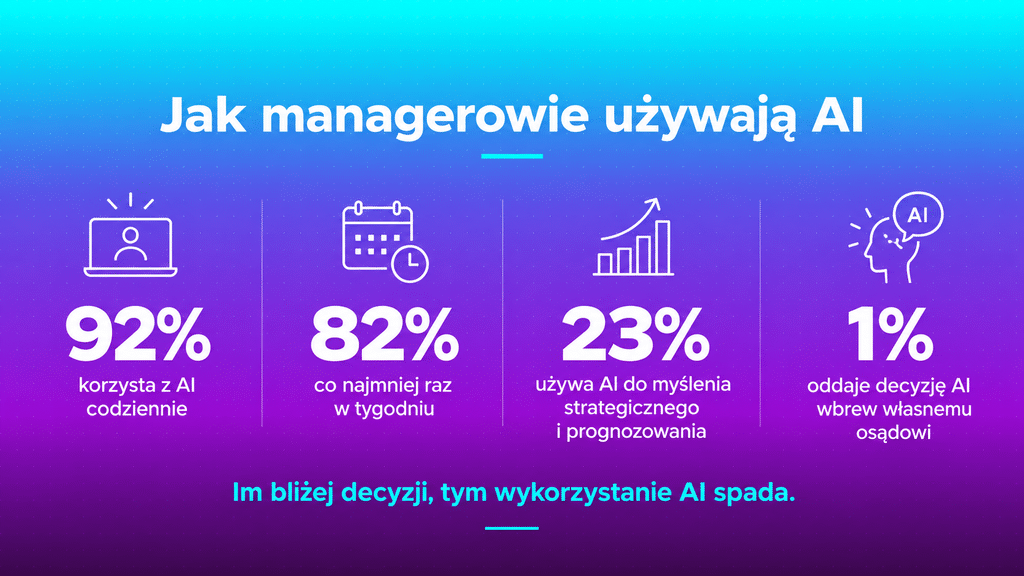 Jak managerowie używają AI

92%
korzysta z AI codziennie

82%
co najmniej raz w tygodniu

23%
używa AI do myślenia strategicznego i prognozowania

AI
1%
oddaje decyzję AI wbrew własnemu osądowi

Im bliżej decyzji, tym wykorzystanie AI spada.